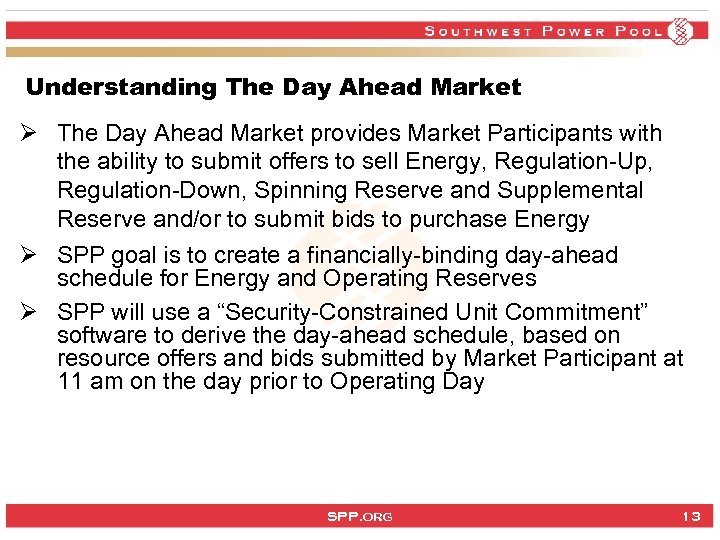 SOUTHWEST POWER POOL

Understanding The Day Ahead Market

➢ The Day Ahead Market provides Market Participants with the ability to submit offers to sell Energy, Regulation-Up, Regulation-Down, Spinning Reserve and Supplemental Reserve and/or to submit bids to purchase Energy

➢ SPP goal is to create a financially-binding day-ahead schedule for Energy and Operating Reserves

➢ SPP will use a “Security-Constrained Unit Commitment” software to derive the day-ahead schedule, based on resource offers and bids submitted by Market Participant at 11 am on the day prior to Operating Day

SPP.ORG

13